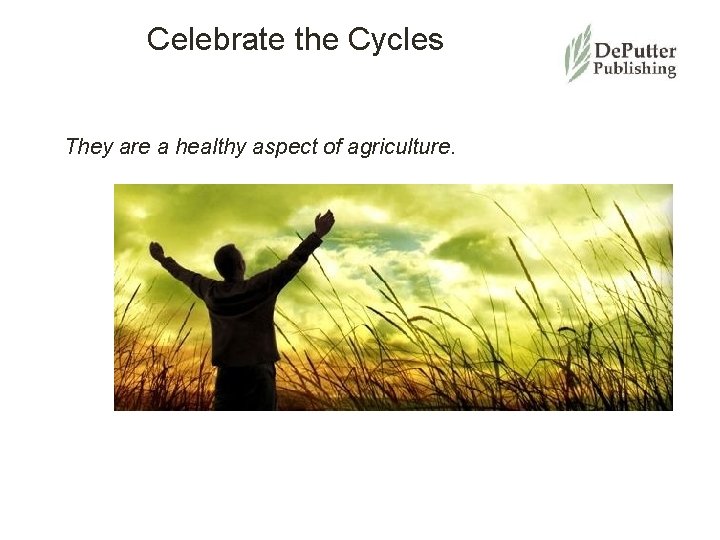 Celebrate the Cycles

DePutter Publishing

They are a healthy aspect of agriculture.